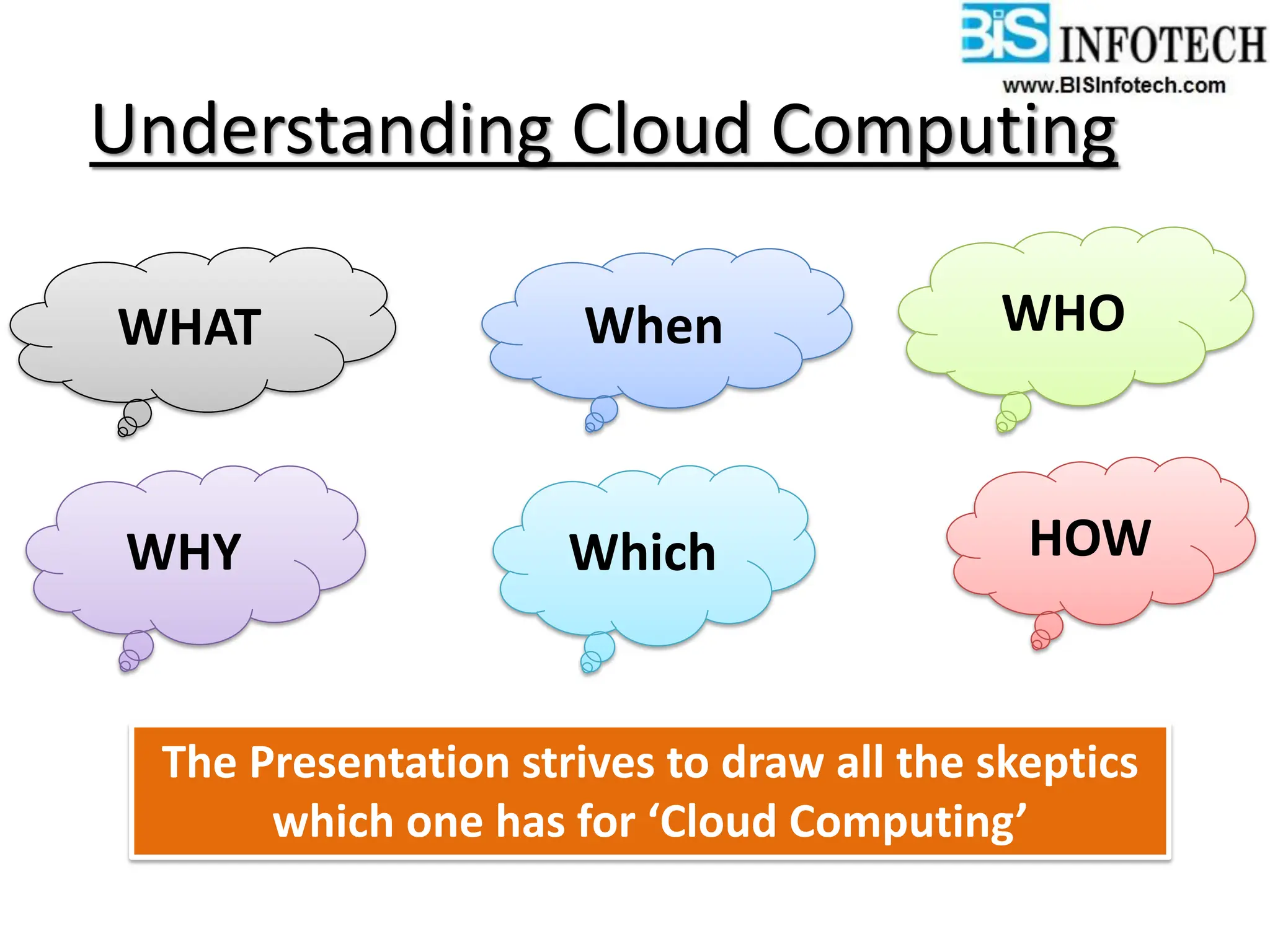 BIS INFOTECH
www.BISInfotech.com

Understanding Cloud Computing

WHAT

When

WHO

WHY

Which

HOW

The Presentation strives to draw all the skeptics which one has for ‘Cloud Computing’